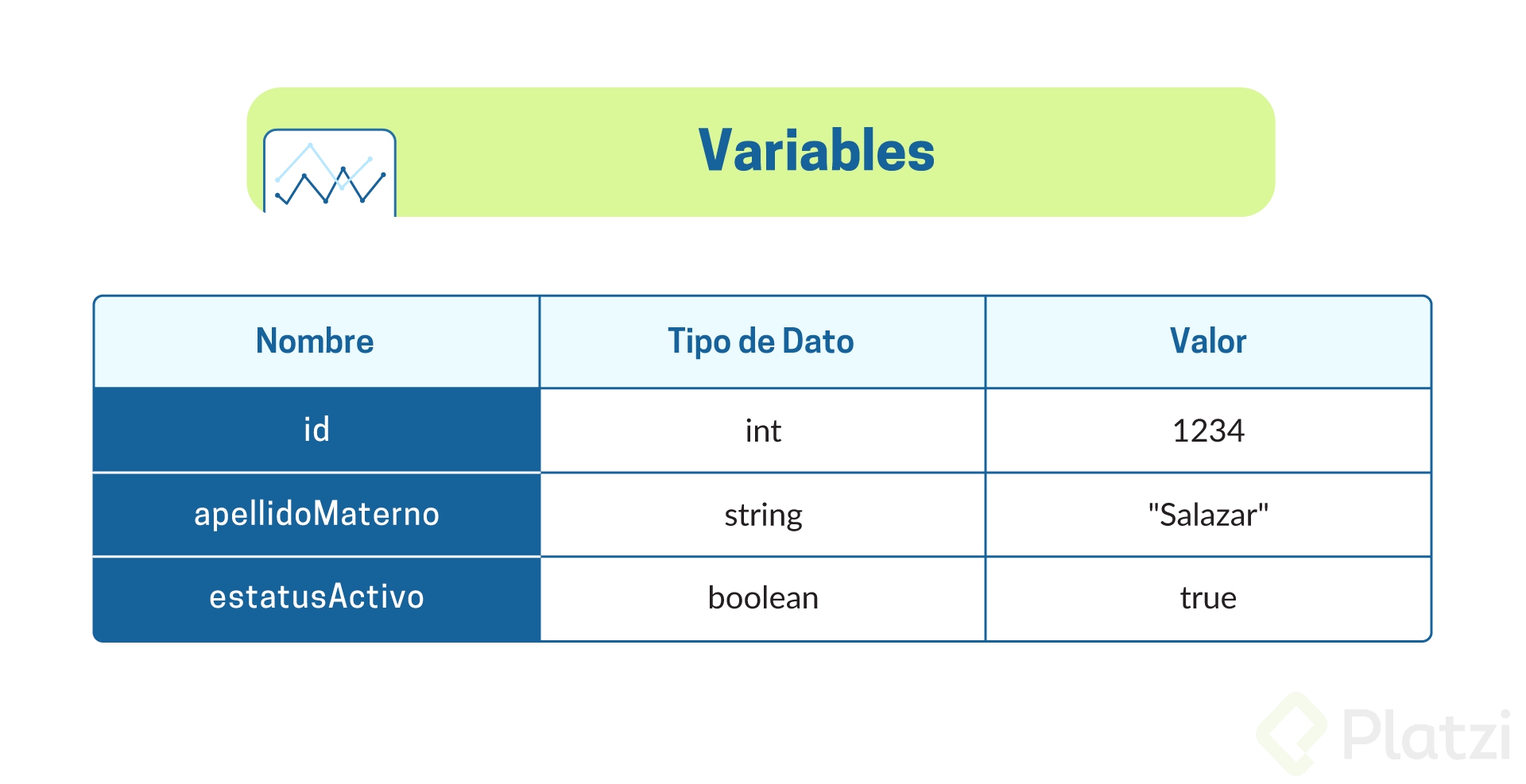 Variables

| Nombre | Tipo de Dato | Valor |
|---|---|---|
| id | int | 1234 |
| apellidoMaterno | string | "Salazar" |
| estatusActivo | boolean | true |

Platzi